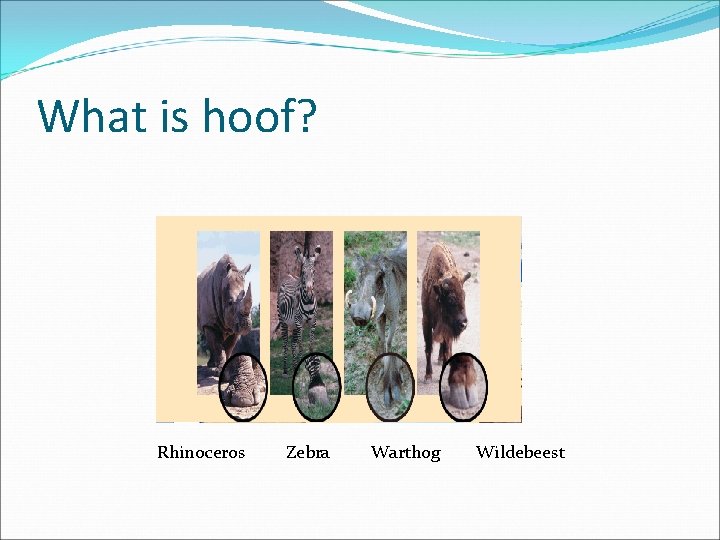 What is hoof?

Rhinoceros Zebra Warthog Wildebeest